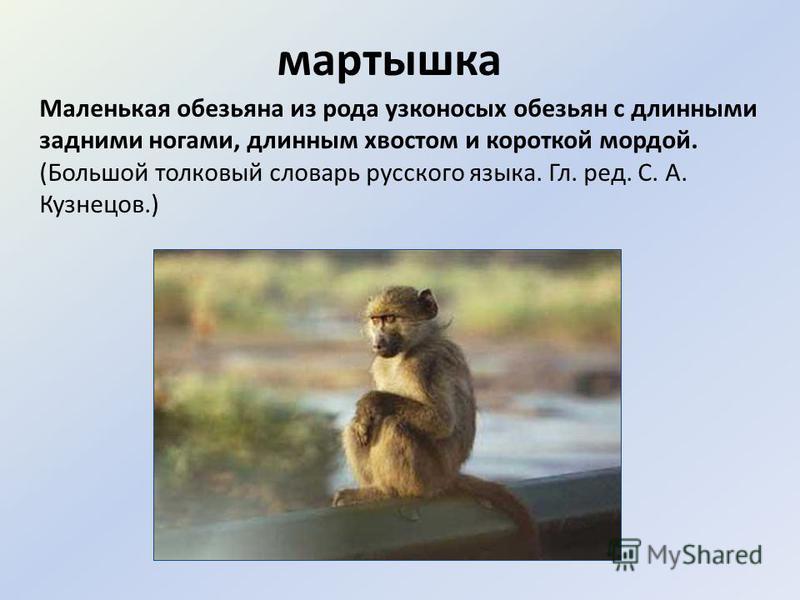 мартышка

Маленькая обезьяна из рода узконосых обезьян с длинными задними ногами, длинным хвостом и короткой мордой. (Большой толковый словарь русского языка. Гл. ред. С. А. Кузнецов.)

MyShared